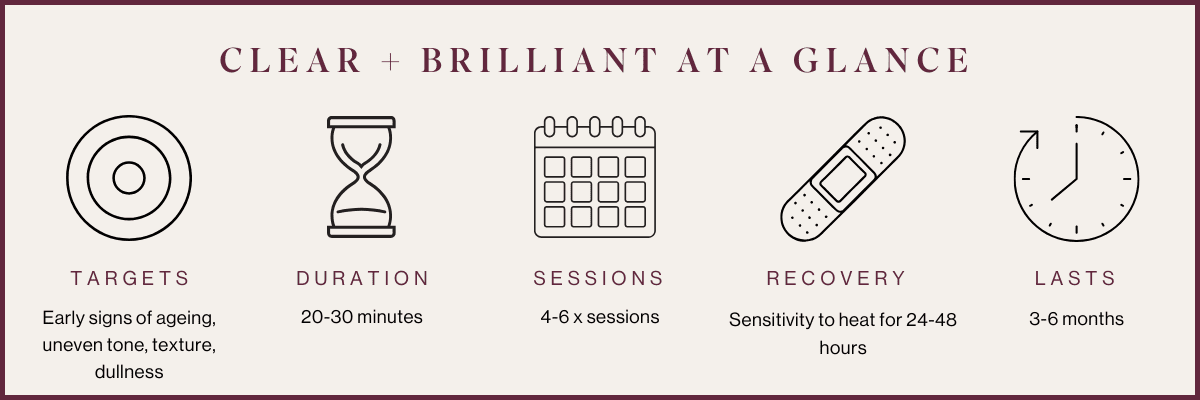 CLEAR + BRILLIANT AT A GLANCE

TARGETS
Early signs of ageing, uneven tone, texture, dullness

DURATION
20-30 minutes

SESSIONS
4-6 x sessions

RECOVERY
Sensitivity to heat for 24-48 hours

LASTS
3-6 months